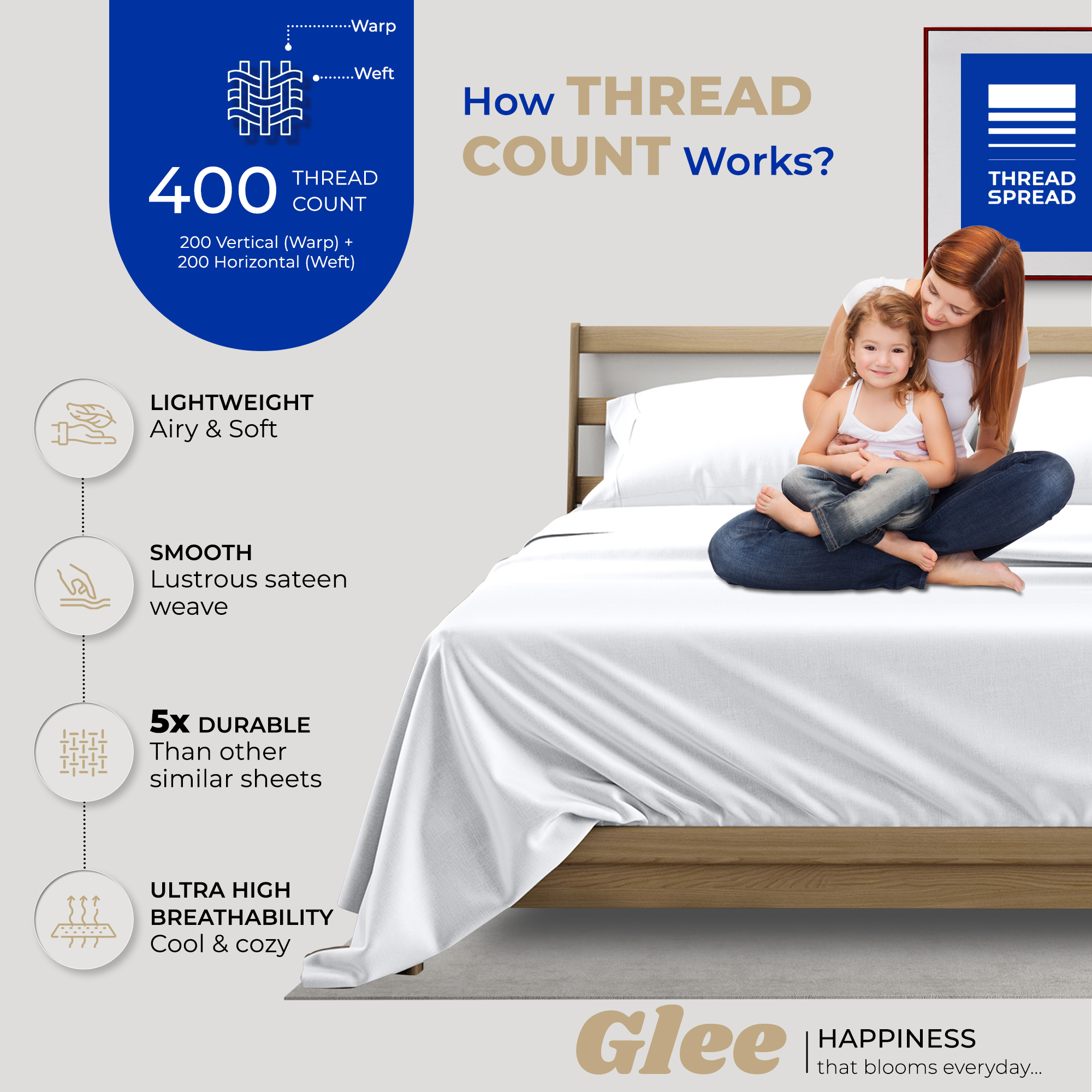 Warp

Weft

400 THREAD COUNT

200 Vertical (Warp) +
200 Horizontal (Weft)

How THREAD COUNT Works?

THREAD SPREAD

LIGHTWEIGHT
Airy & Soft

SMOOTH
Lustrous sateen weave

5x DURABLE
Than other similar sheets

ULTRA HIGH BREATHABILITY
Cool & cozy

Glee

HAPPINESS
that blooms everyday...